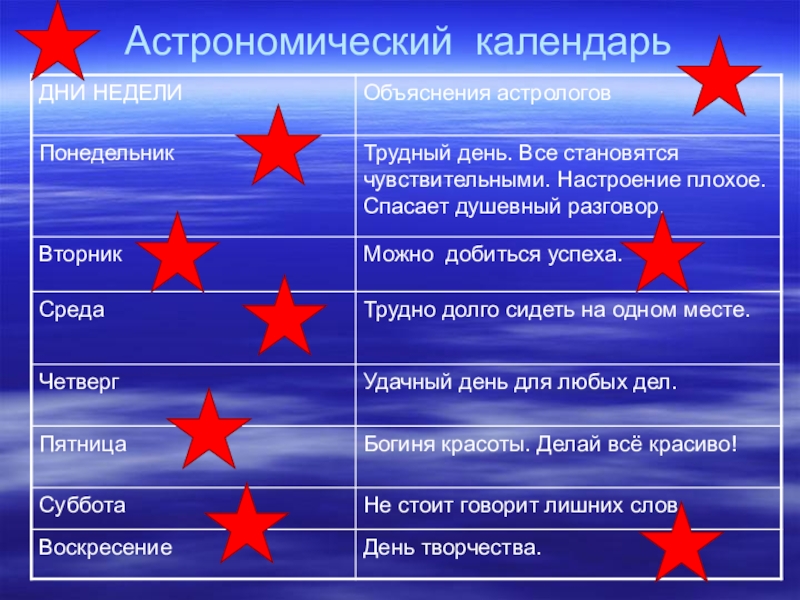 Астрономический календарь

| ДНИ НЕДЕЛИ | Объяснения астрологов |
|---|---|
| Понедельник | Трудный день. Все становятся чувствительными. Настроение плохое. Спасает душевный разговор. |
| Вторник | Можно добиться успеха. |
| Среда | Трудно долго сидеть на одном месте. |
| Четверг | Удачный день для любых дел. |
| Пятница | Богиня красоты. Делай всё красиво! |
| Суббота | Не стоит говорит лишних слов |
| Воскресение | День творчества. |